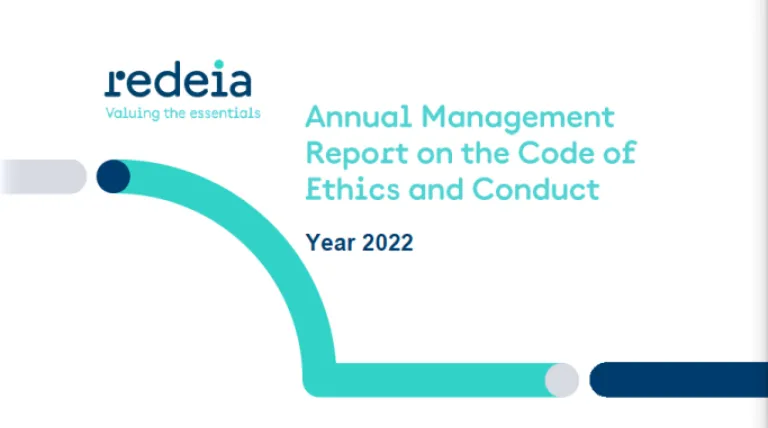 redeia
Valuing the essentials

Annual Management Report on the Code of Ethics and Conduct

Year 2022